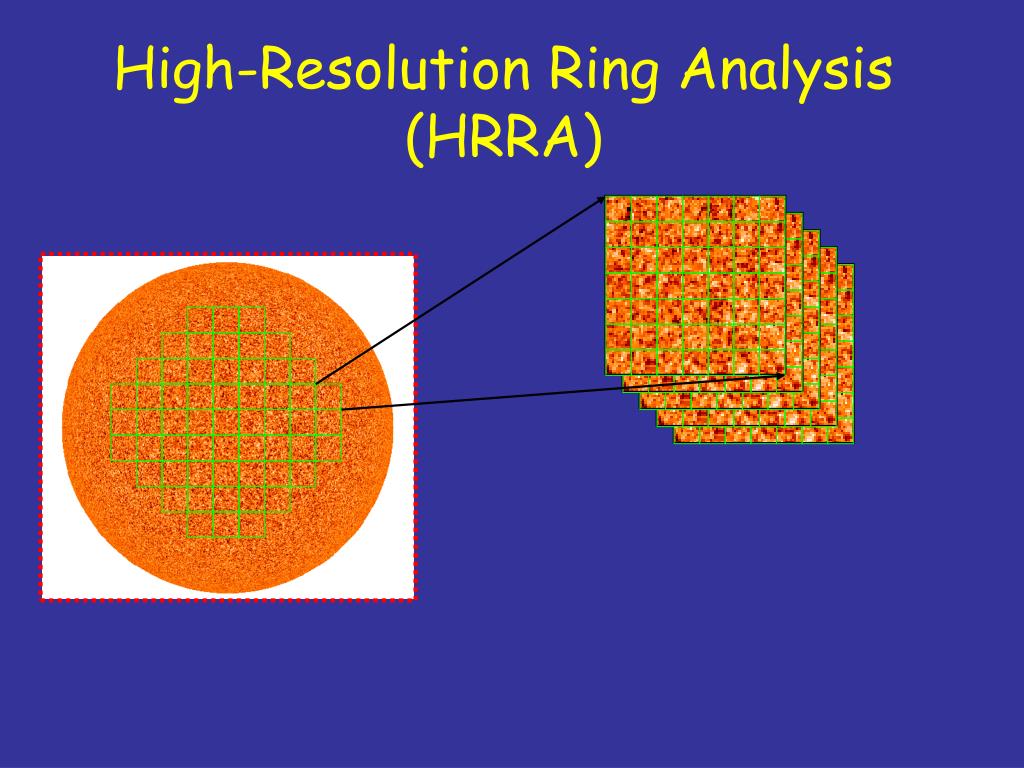 High-Resolution Ring Analysis (HRRA)